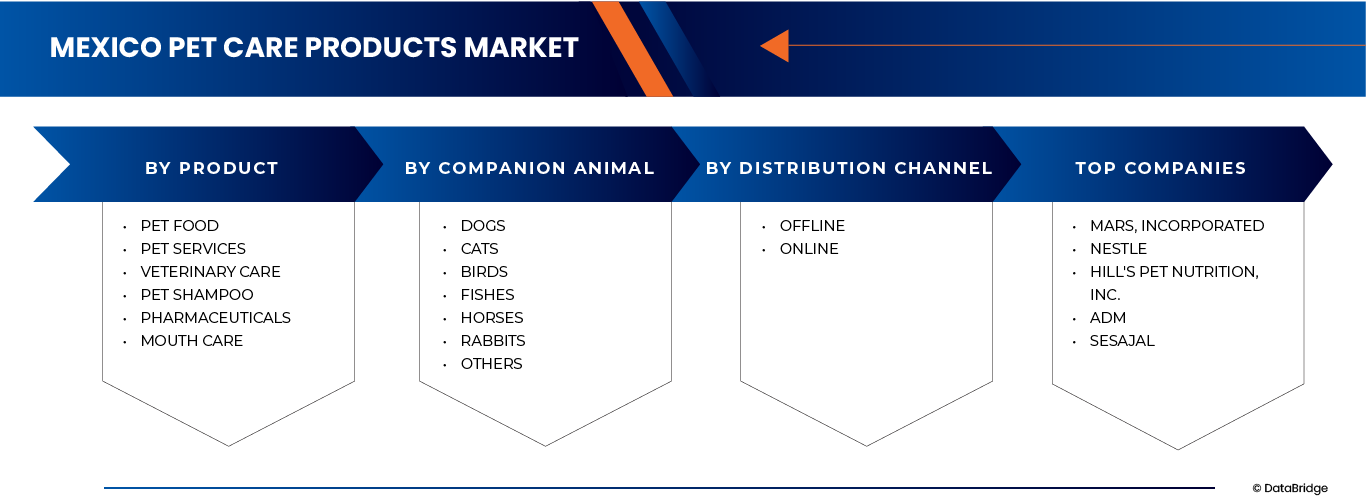 MEXICO PET CARE PRODUCTS MARKET

BY PRODUCT

- PET FOOD
- PET SERVICES
- VETERINARY CARE
- PET SHAMPOO
- PHARMACEUTICALS
- MOUTH CARE

BY COMPANION ANIMAL

- DOGS
- CATS
- BIRDS
- FISHES
- HORSES
- RABBITS
- OTHERS

BY DISTRIBUTION CHANNEL

- OFFLINE
- ONLINE

TOP COMPANIES

- MARS, INCORPORATED
- NESTLE
- HILL'S PET NUTRITION, INC.
- ADM
- SESAJAL

© DataBridge